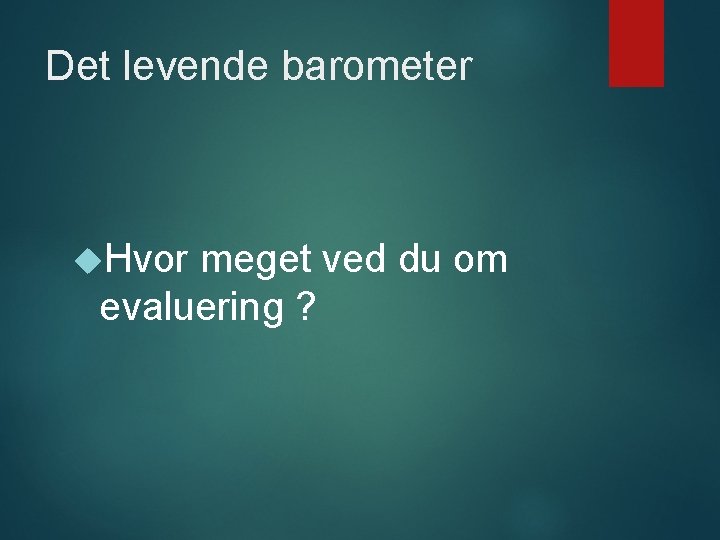 Det levende barometer

Hvor meget ved du om evaluering ?